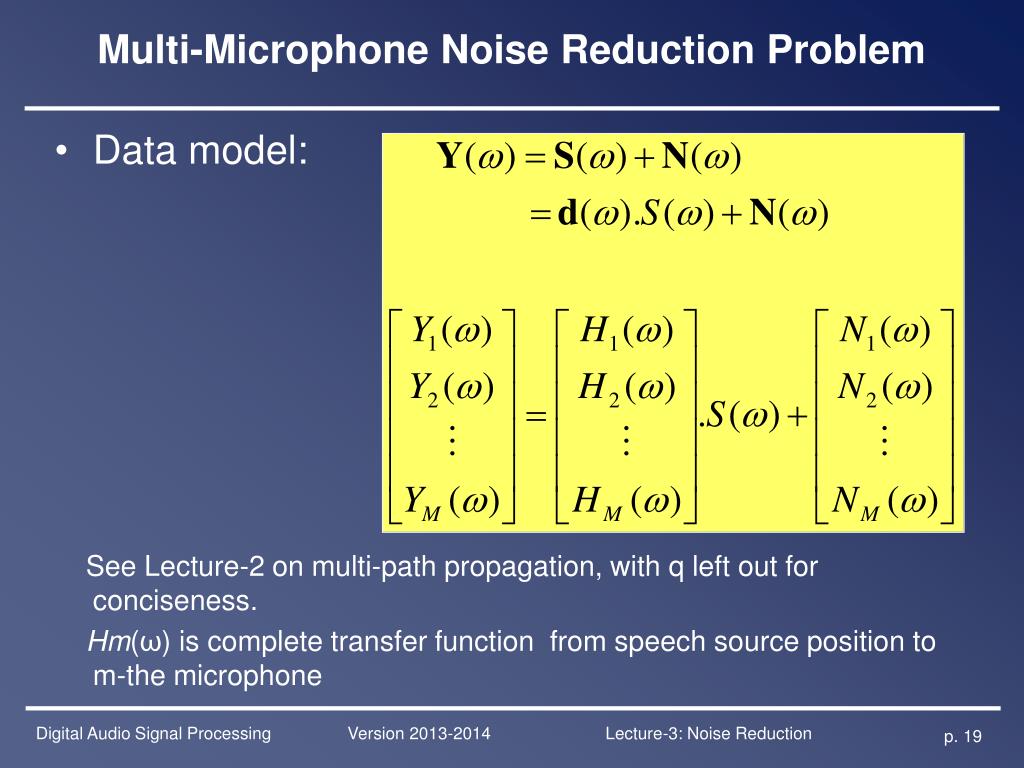 Multi-Microphone Noise Reduction Problem

• Data model:

$\mathbf{Y}(\omega) = \mathbf{S}(\omega) + \mathbf{N}(\omega)$
$= \mathbf{d}(\omega).S(\omega) + \mathbf{N}(\omega)$

$\begin{bmatrix} Y_1(\omega) \\ Y_2(\omega) \\ \vdots \\ Y_M(\omega) \end{bmatrix} = \begin{bmatrix} H_1(\omega) \\ H_2(\omega) \\ \vdots \\ H_M(\omega) \end{bmatrix} .S(\omega) + \begin{bmatrix} N_1(\omega) \\ N_2(\omega) \\ \vdots \\ N_M(\omega) \end{bmatrix}$

See Lecture-2 on multi-path propagation, with q left out for conciseness.

Hm(ω) is complete transfer function from speech source position to m-the microphone

Digital Audio Signal Processing Version 2013-2014 Lecture-3: Noise Reduction p. 19